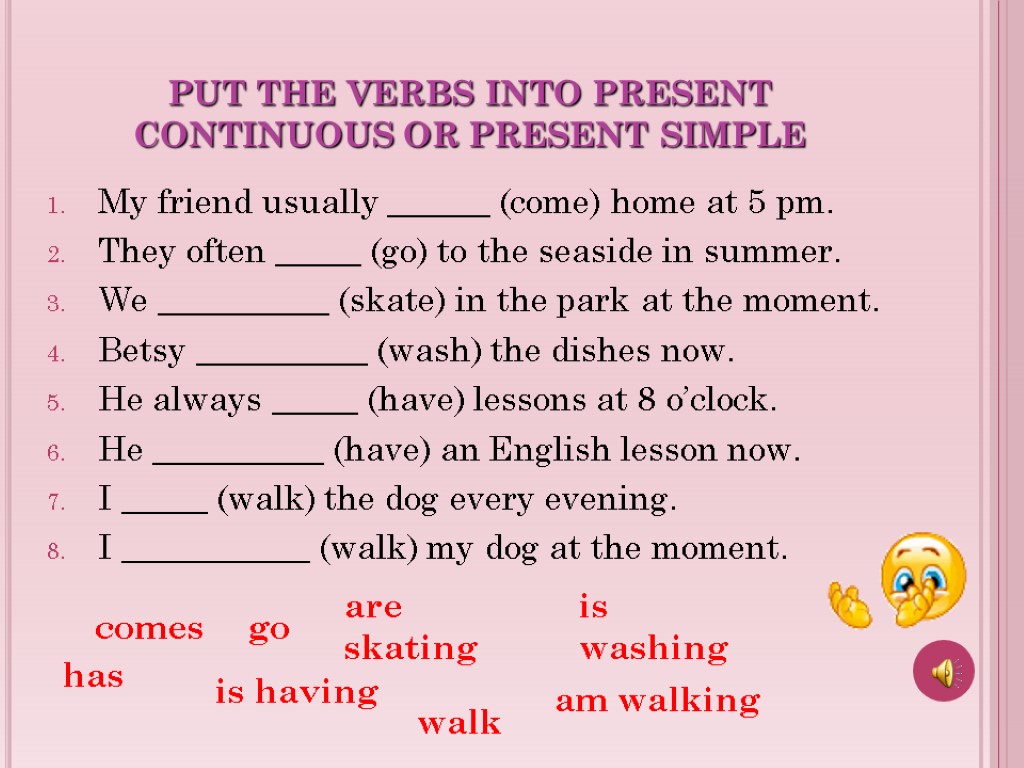 PUT THE VERBS INTO PRESENT CONTINUOUS OR PRESENT SIMPLE

1. My friend usually ______ (come) home at 5 pm.
2. They often _____ (go) to the seaside in summer.
3. We __________ (skate) in the park at the moment.
4. Betsy __________ (wash) the dishes now.
5. He always _____ (have) lessons at 8 o'clock.
6. He __________ (have) an English lesson now.
7. I _____ (walk) the dog every evening.
8. I ___________ (walk) my dog at the moment.

comes go are skating is washing
has is having walk am walking